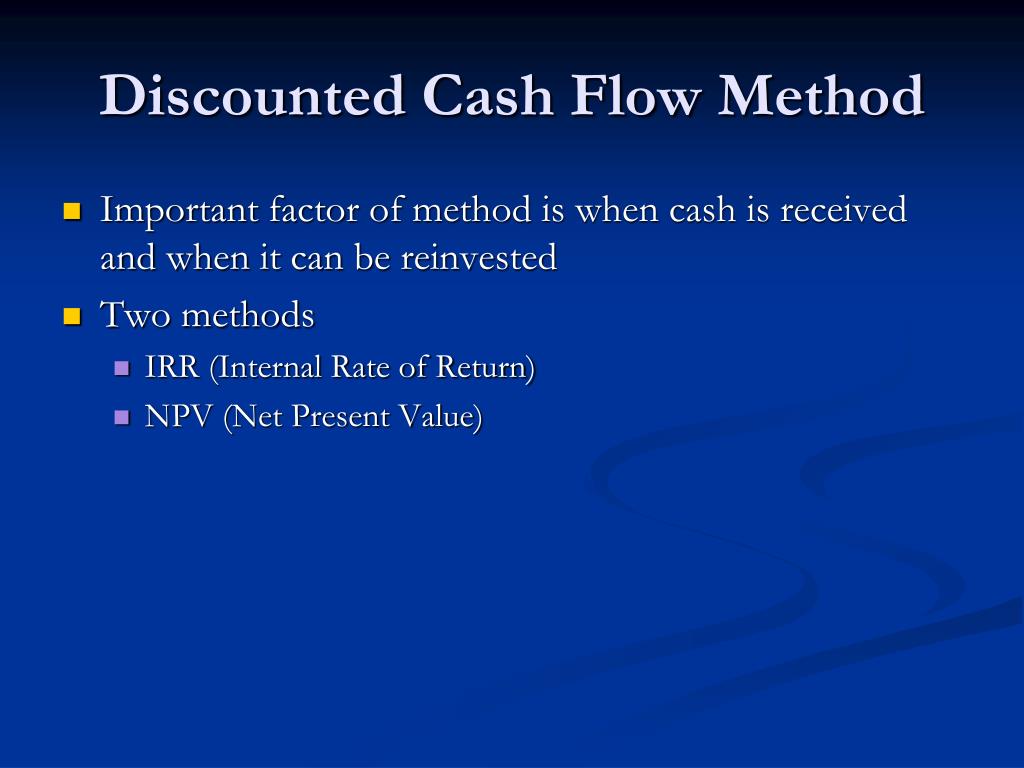 Discounted Cash Flow Method

- Important factor of method is when cash is received and when it can be reinvested
- Two methods
  - IRR (Internal Rate of Return)
  - NPV (Net Present Value)